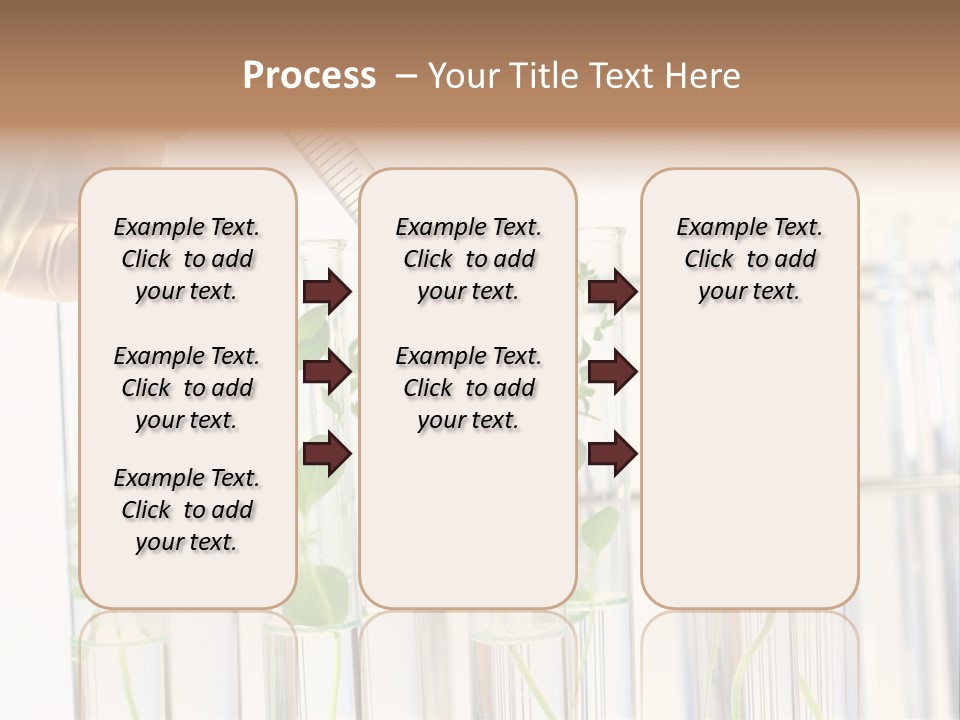 Process – Your Title Text Here

Example Text. Click to add your text.

Example Text. Click to add your text.

Example Text. Click to add your text.

Example Text. Click to add your text.

Example Text. Click to add your text.

Example Text. Click to add your text.